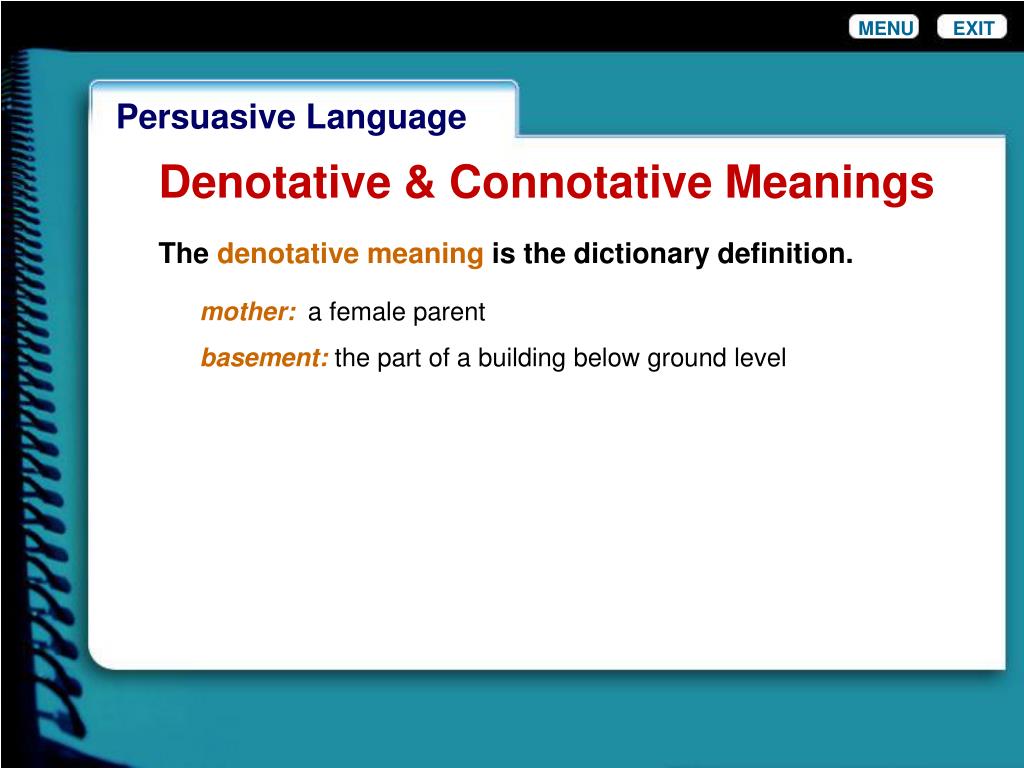 MENU EXIT

Persuasive Language

Denotative & Connotative Meanings

The denotative meaning is the dictionary definition.

mother: a female parent

basement: the part of a building below ground level